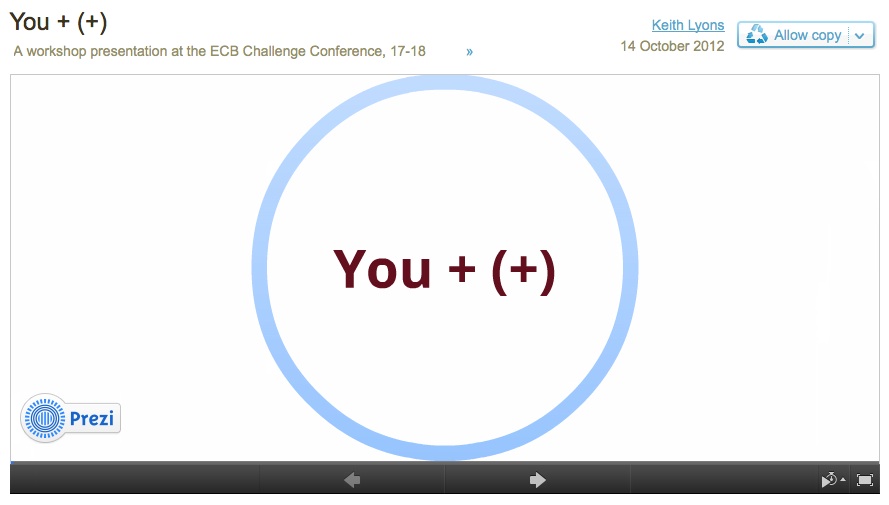 You + (+)

A workshop presentation at the ECB Challenge Conference, 17-18 »

Keith Lyons

14 October 2012

Allow copy

You + (+)

Prezi